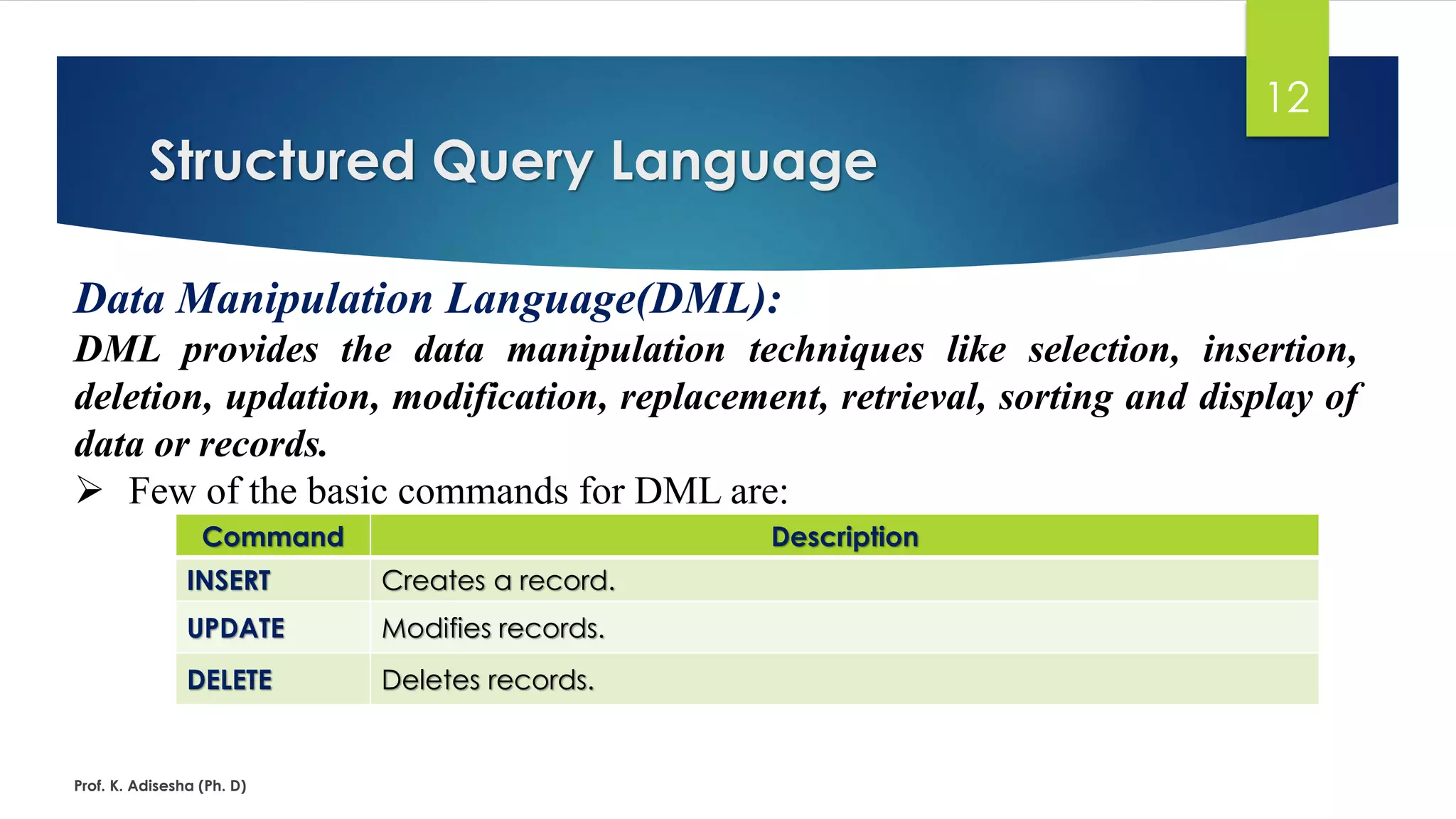 12

Structured Query Language

Data Manipulation Language(DML):

DML provides the data manipulation techniques like selection, insertion, deletion, updation, modification, replacement, retrieval, sorting and display of data or records.

➢ Few of the basic commands for DML are:

| Command | Description |
|---|---|
| INSERT | Creates a record. |
| UPDATE | Modifies records. |
| DELETE | Deletes records. |

Prof. K. Adisesha (Ph. D)